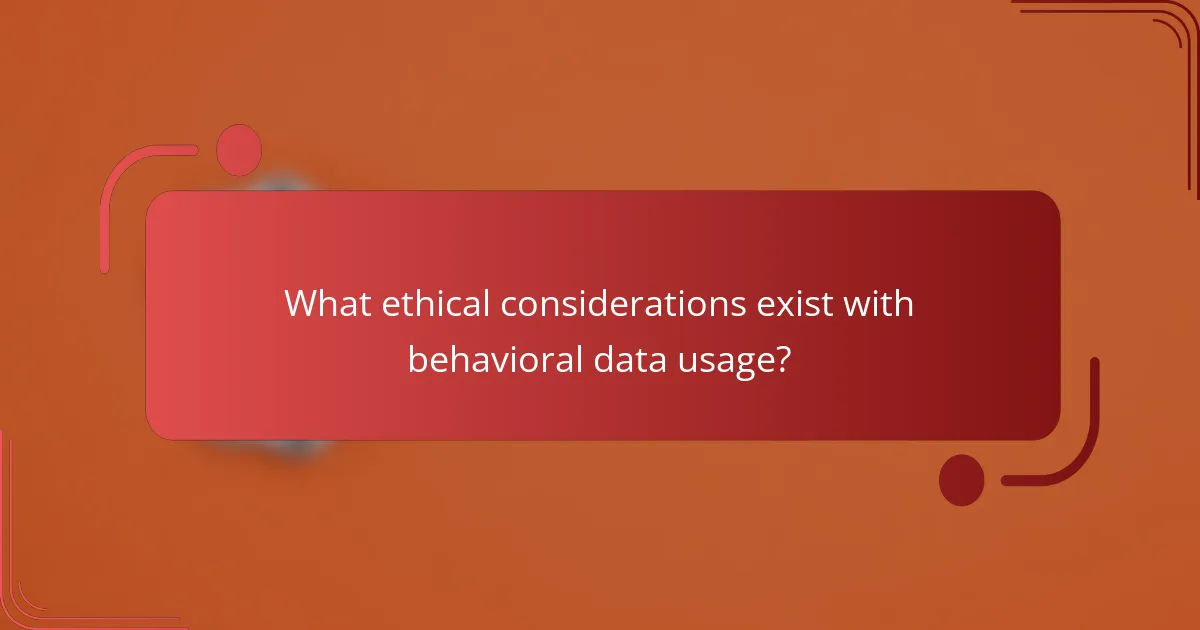 What ethical considerations exist with behavioral data usage?